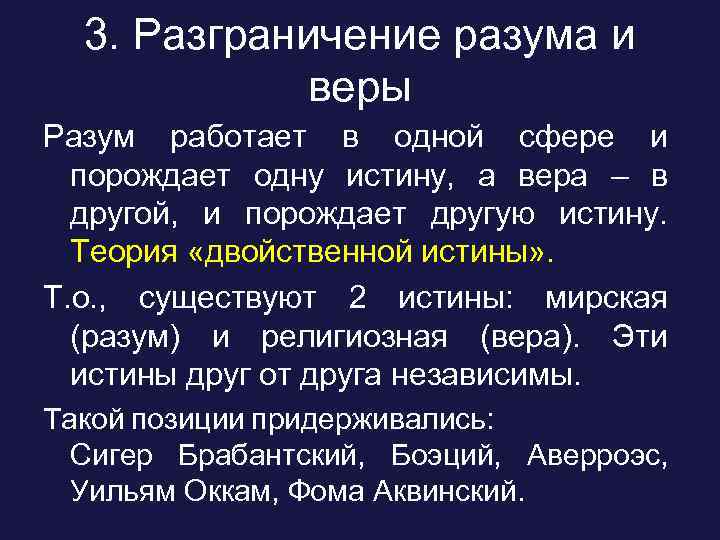 3. Разграничение разума и веры

Разум работает в одной сфере и порождает одну истину, а вера – в другой, и порождает другую истину. Теория «двойственной истины».

Т.о., существуют 2 истины: мирская (разум) и религиозная (вера). Эти истины друг от друга независимы.

Такой позиции придерживались:
Сигер Брабантский, Боэций, Аверроэс, Уильям Оккам, Фома Аквинский.